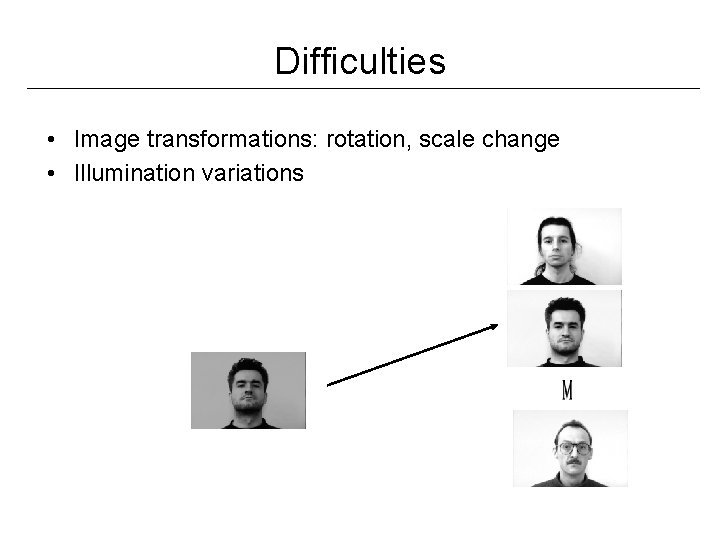 Difficulties

• Image transformations: rotation, scale change
• Illumination variations

M